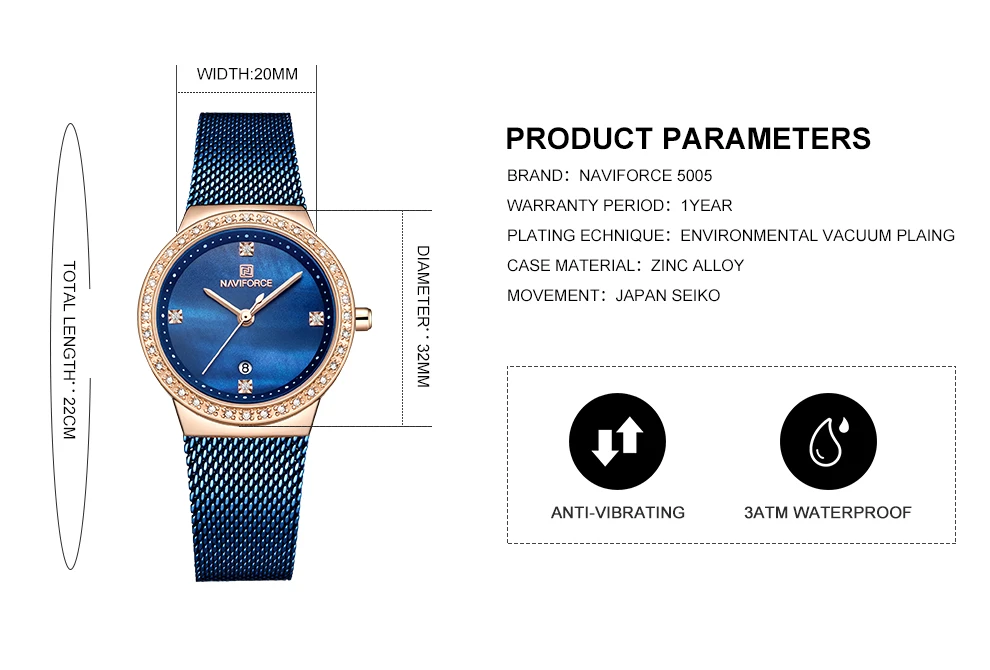 WIDTH:20MM

TOTAL LENGTH: 22CM

NAVIFORCE

DIAMETER: 32MM

PRODUCT PARAMETERS

BRAND: NAVIFORCE 5005

WARRANTY PERIOD: 1YEAR

PLATING ECHNIQUE: ENVIRONMENTAL VACUUM PLAING

CASE MATERIAL: ZINC ALLOY

MOVEMENT: JAPAN SEIKO

ANTI-VIBRATING

3ATM WATERPROOF